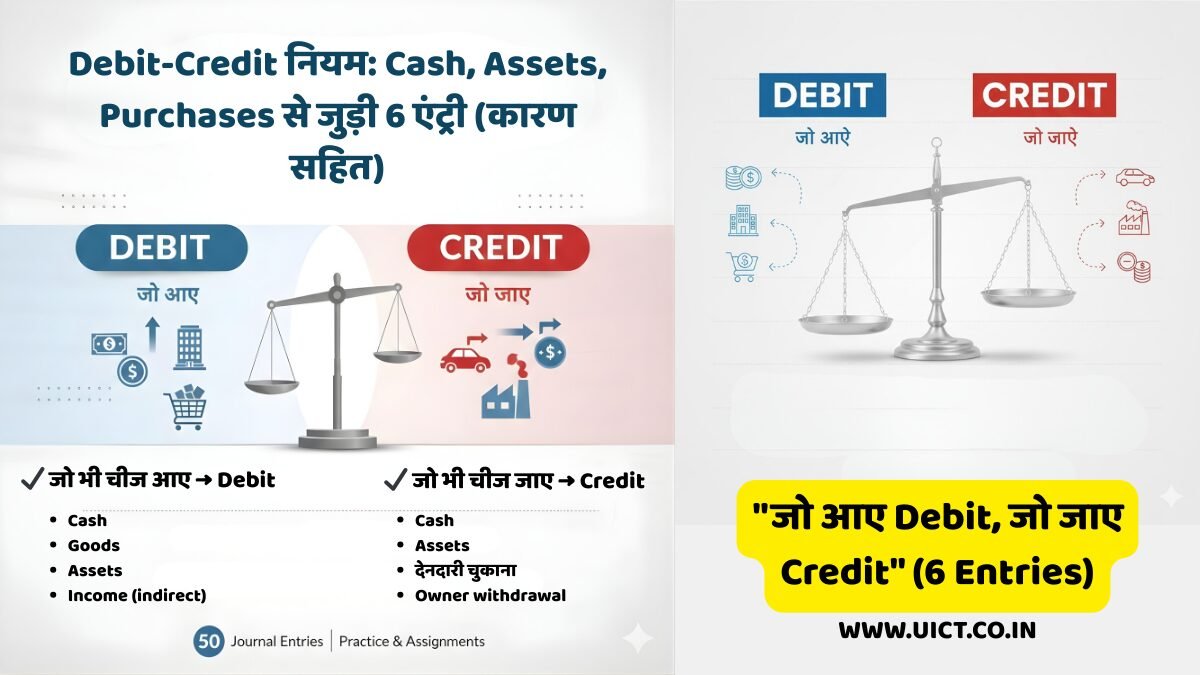 Debit-Credit नियम: Cash, Assets, Purchases से जुड़ी 6 एंट्री (कारण सहित)

DEBIT
जो आए

CREDIT
जो जाए

✓ जो भी चीज आए → Debit
- Cash
- Goods
- Assets
- Income (indirect)

✓ जो भी चीज जाए → Credit
- Cash
- Assets
- देनदारी चुकाना
- Owner withdrawal

50 Journal Entries | Practice & Assignments

DEBIT
जो आऐ

CREDIT
जो जाऐ

"जो आए Debit, जो जाए Credit" (6 Entries)

WWW.UICT.CO.IN